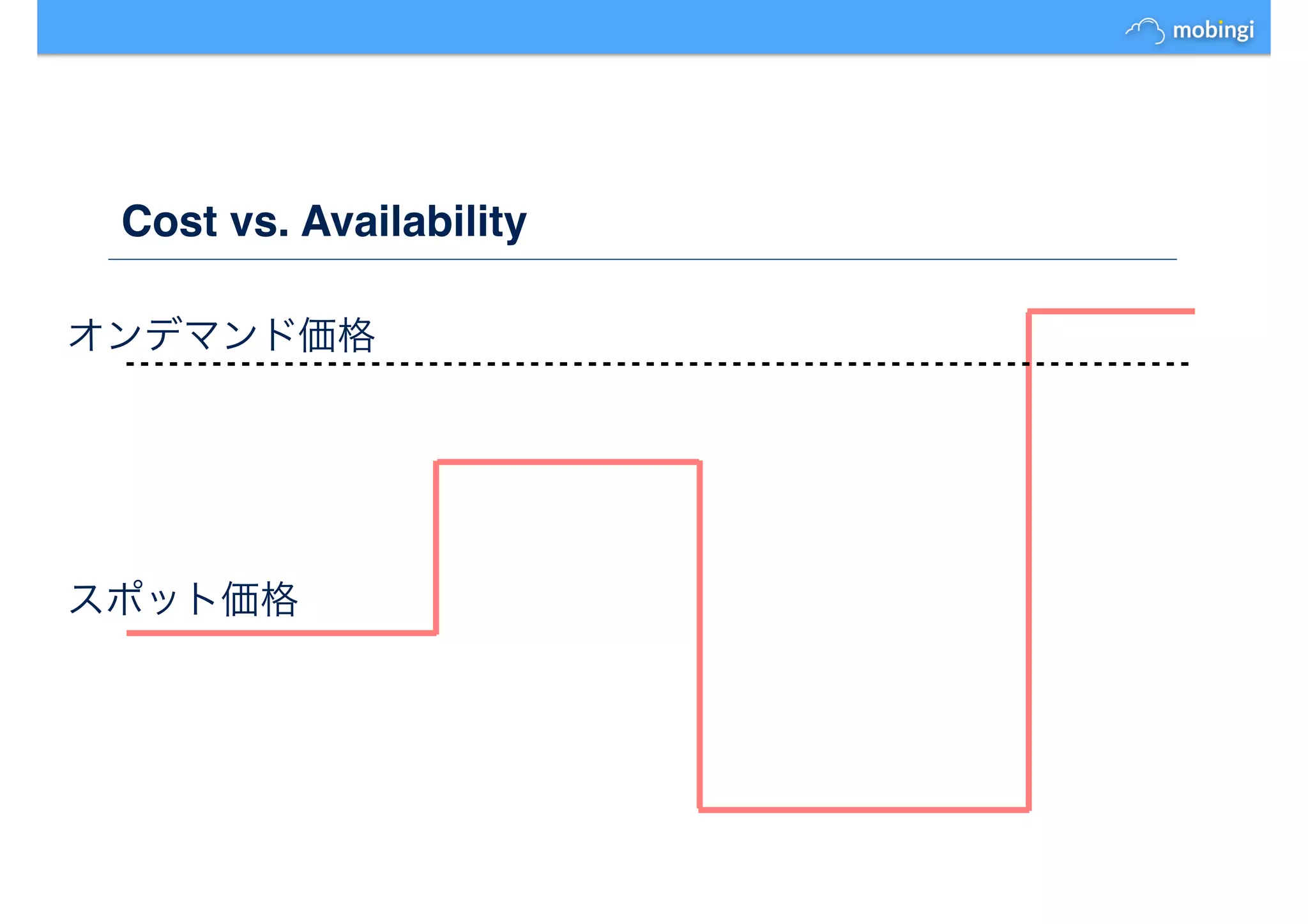 mobingi

Cost vs. Availability

オンデマンド価格

スポット価格